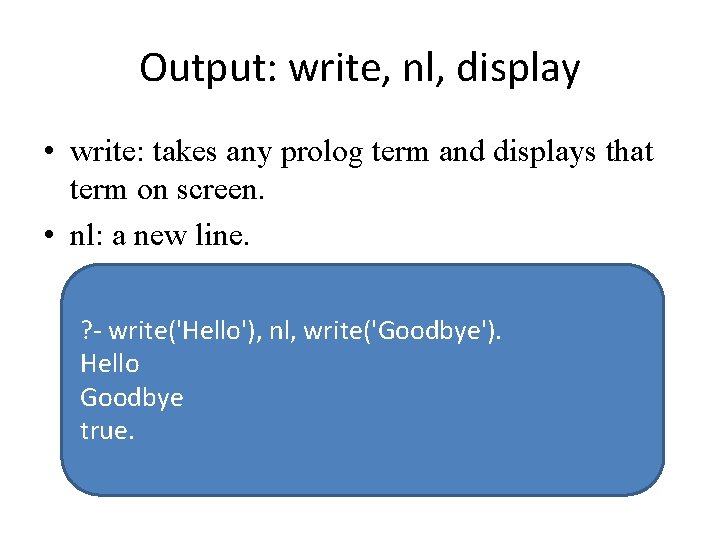 Output: write, nl, display

• write: takes any prolog term and displays that term on screen.
• nl: a new line.

?- write('Hello'), nl, write('Goodbye').
Hello
Goodbye
true.